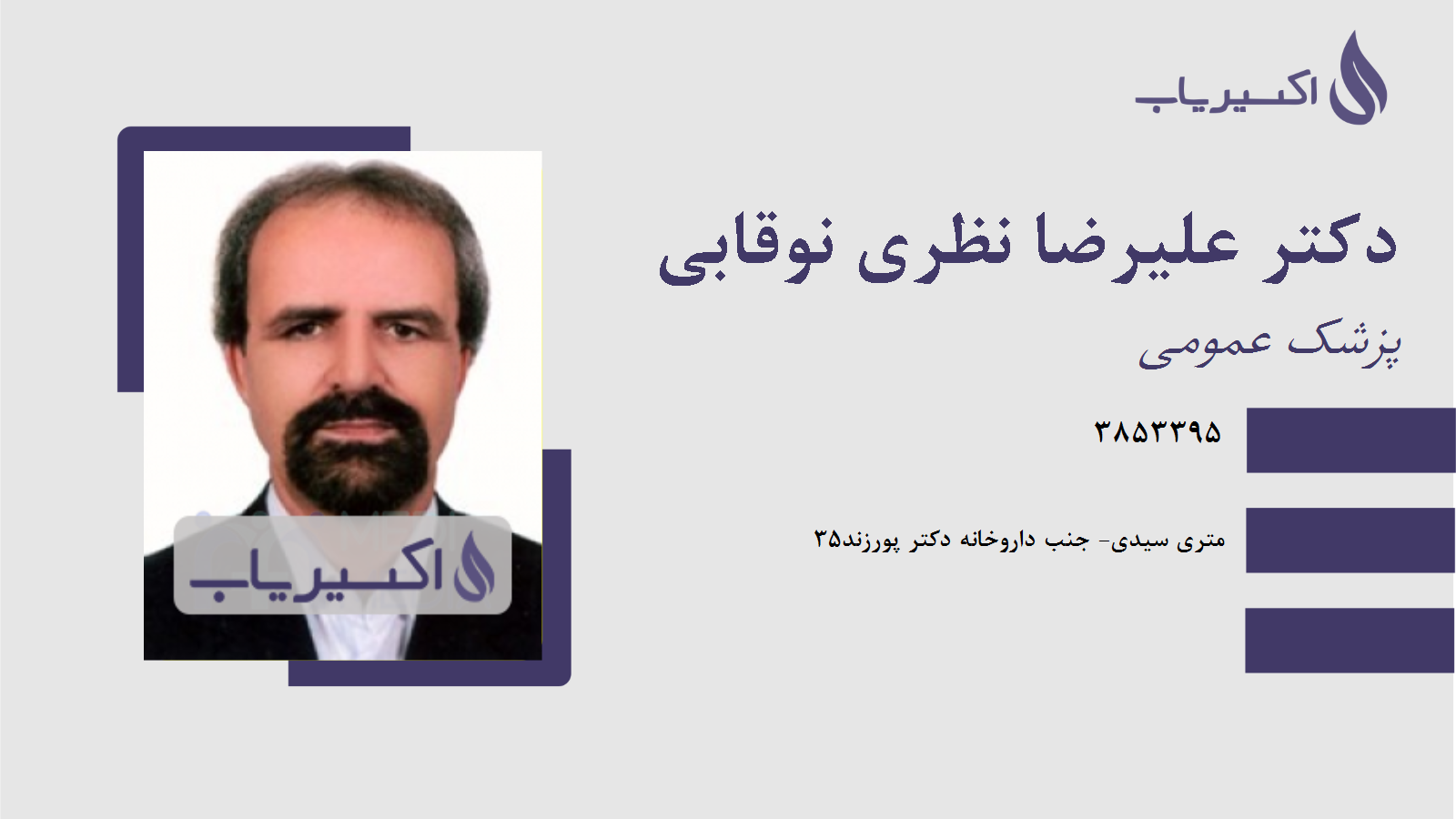 اکسیریاب

دکتر علیرضا نظری نوقابی

پزشک عمومی

۳۸۵۳۳۹۵

متری سیدی- جنب داروخانه دکتر پورزند۳۵

اکسیریاب